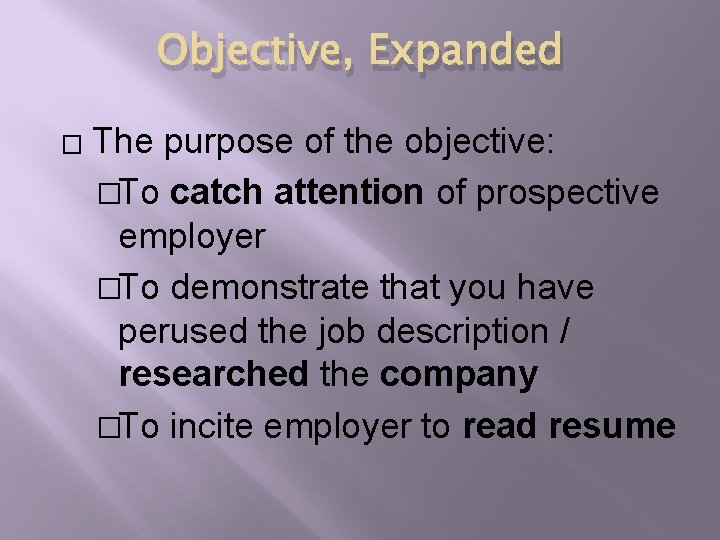 Objective, Expanded

□ The purpose of the objective:

□To catch attention of prospective employer

□To demonstrate that you have perused the job description / researched the company

□To incite employer to read resume